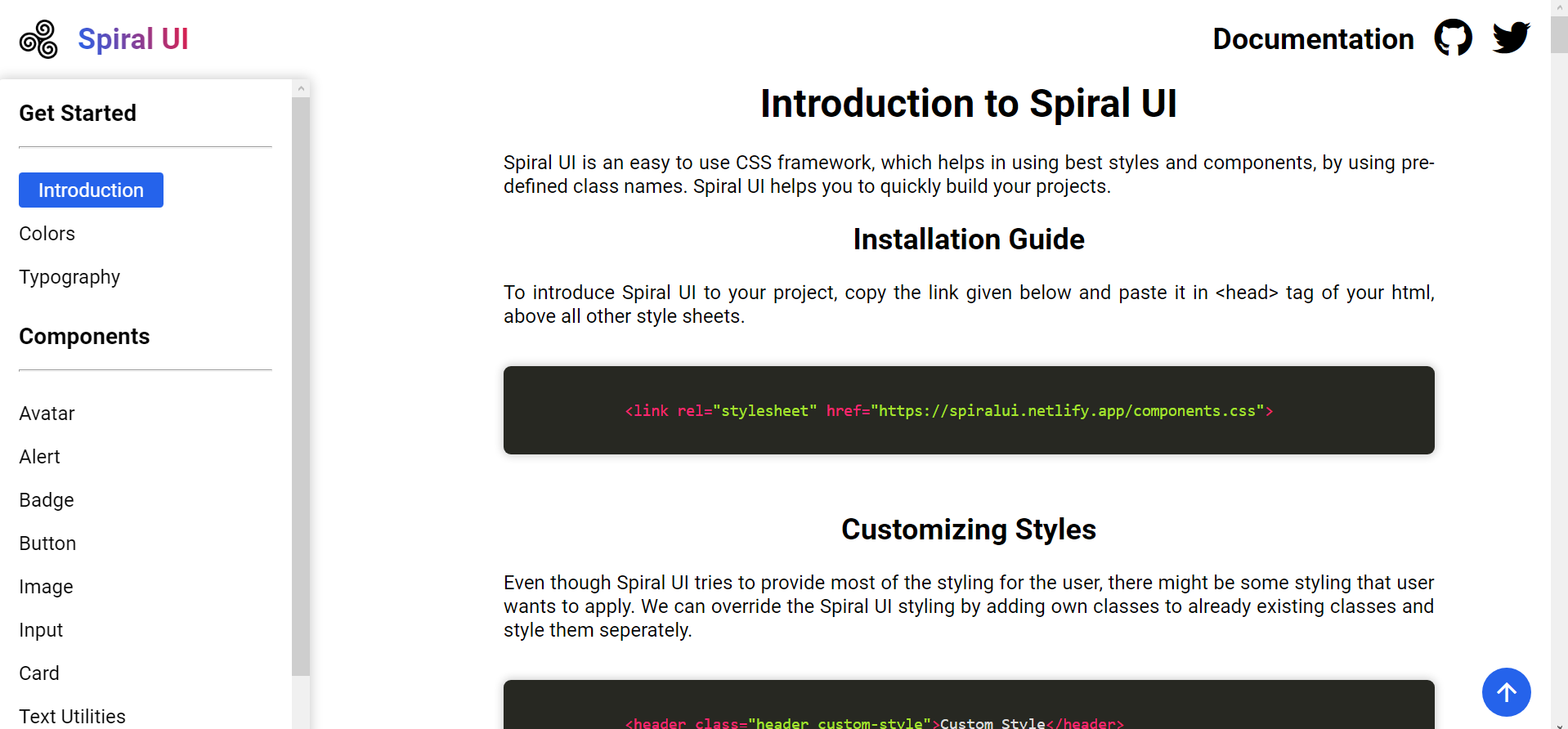 Spiral UI

Documentation

Get Started

Introduction

Colors

Typography

Components

Avatar

Alert

Badge

Button

Image

Input

Card

Text Utilities

Introduction to Spiral UI

Spiral UI is an easy to use CSS framework, which helps in using best styles and components, by using pre-defined class names. Spiral UI helps you to quickly build your projects.

Installation Guide

To introduce Spiral UI to your project, copy the link given below and paste it in <head> tag of your html, above all other style sheets.

<link rel="stylesheet" href="https://spiralui.netlify.app/components.css">

Customizing Styles

Even though Spiral UI tries to provide most of the styling for the user, there might be some styling that user wants to apply. We can override the Spiral UI styling by adding own classes to already existing classes and style them seperately.

<header class="header custom-style">Custom Style</header>